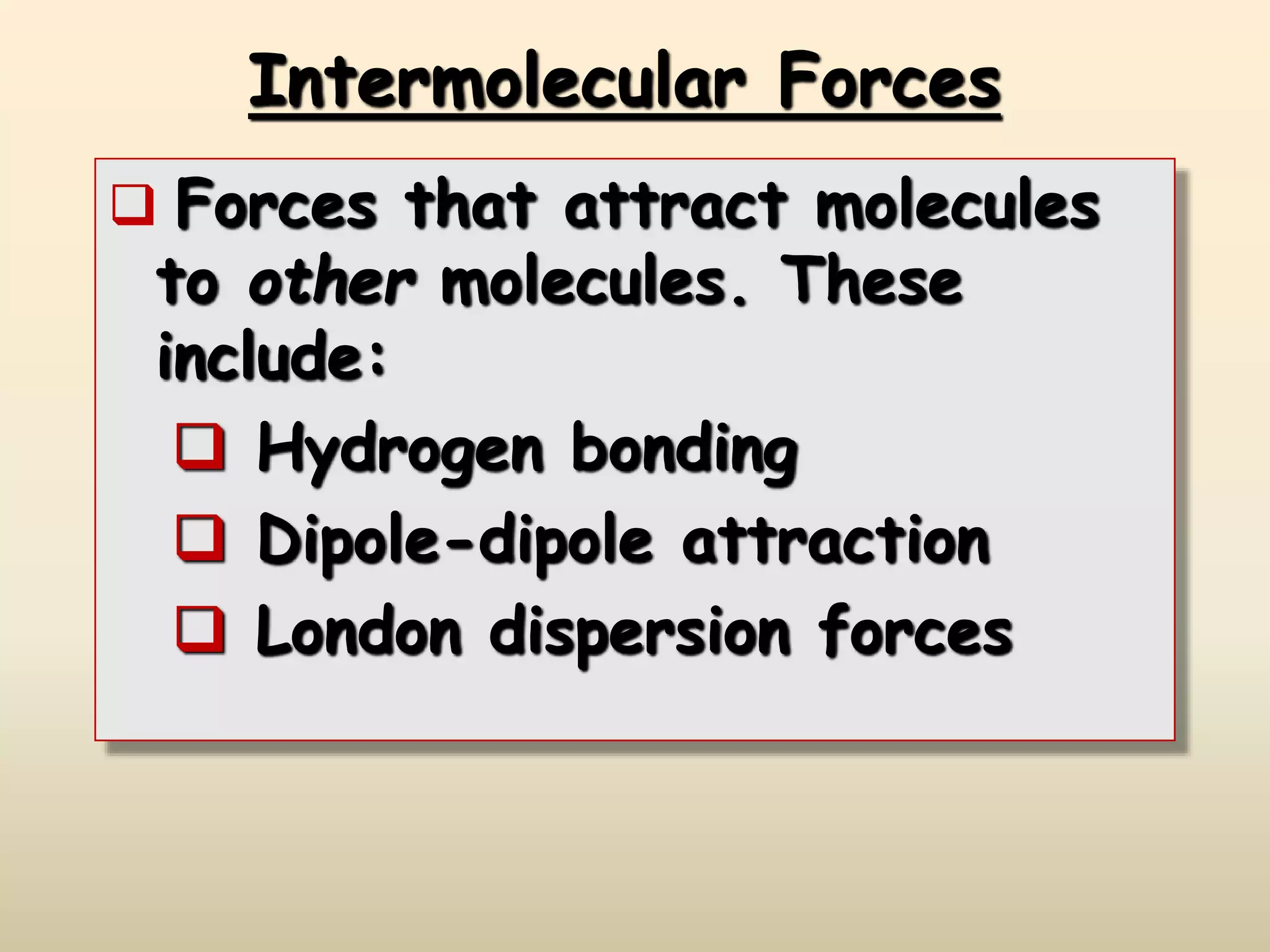 Intermolecular Forces

❑ Forces that attract molecules to other molecules. These include:

❑ Hydrogen bonding
❑ Dipole-dipole attraction
❑ London dispersion forces